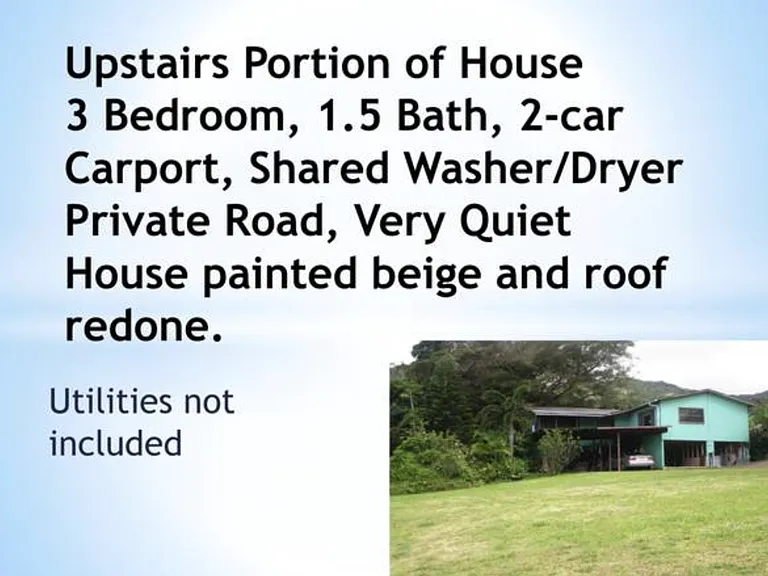 Upstairs Portion of House
3 Bedroom, 1.5 Bath, 2-car Carport, Shared Washer/Dryer
Private Road, Very Quiet
House painted beige and roof redone.

Utilities not included